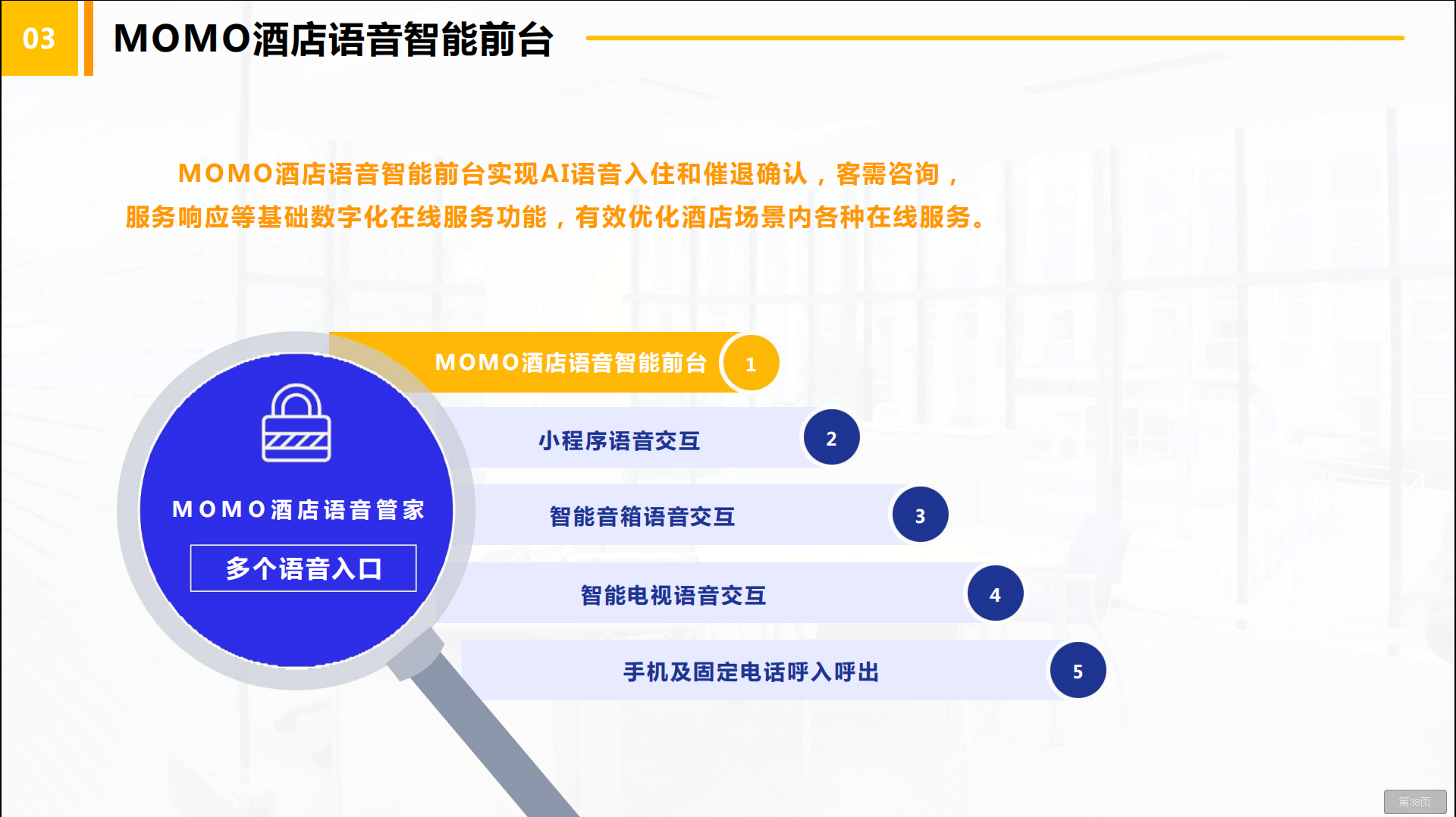 03

MOMO酒店语音智能前台

MOMO酒店语音智能前台实现AI语音入住和催退确认，客需咨询，服务响应等基础数字化在线服务功能，有效优化酒店场景内各种在线服务。

MOMO酒店语音管家

多个语音入口

MOMO酒店语音智能前台 1

小程序语音交互 2

智能音箱语音交互 3

智能电视语音交互 4

手机及固定电话呼入呼出 5

第38页